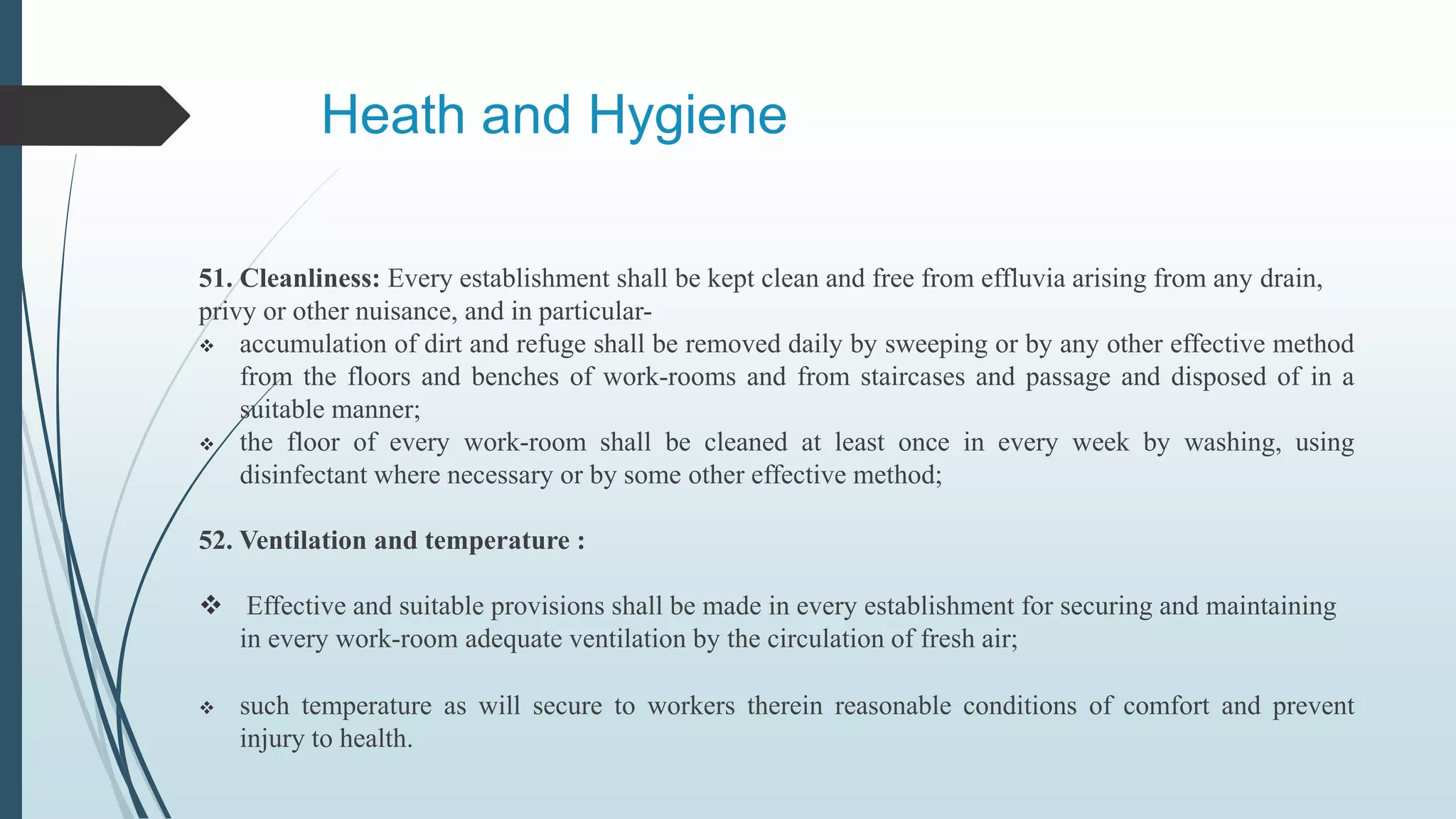 Heath and Hygiene

51. Cleanliness: Every establishment shall be kept clean and free from effluvia arising from any drain, privy or other nuisance, and in particular-

❖ accumulation of dirt and refuge shall be removed daily by sweeping or by any other effective method from the floors and benches of work-rooms and from staircases and passage and disposed of in a suitable manner;

❖ the floor of every work-room shall be cleaned at least once in every week by washing, using disinfectant where necessary or by some other effective method;

52. Ventilation and temperature :

❖ Effective and suitable provisions shall be made in every establishment for securing and maintaining in every work-room adequate ventilation by the circulation of fresh air;

❖ such temperature as will secure to workers therein reasonable conditions of comfort and prevent injury to health.